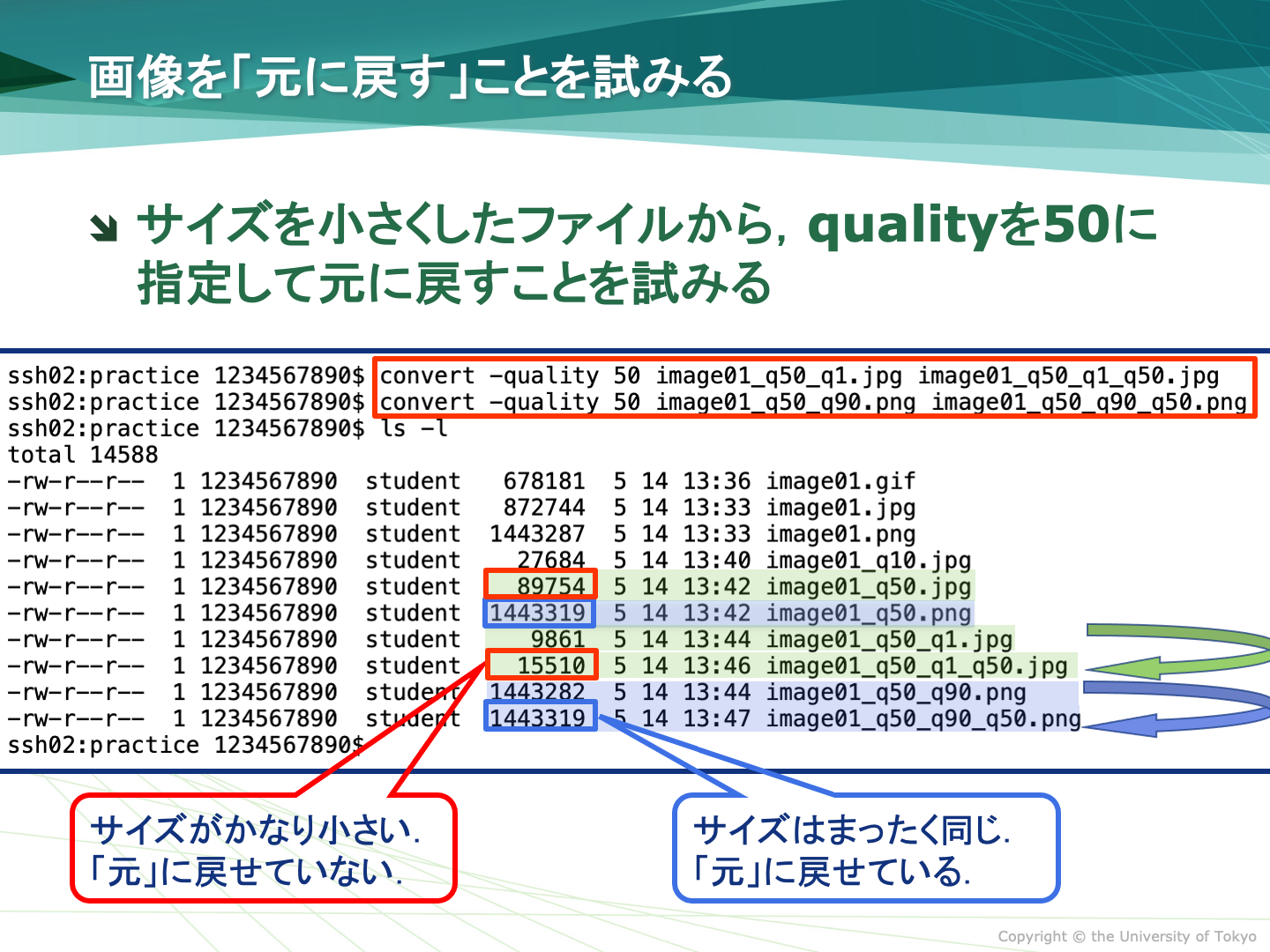 画像を「元に戻す」ことを試みる

サイズを小さくしたファイルから，qualityを50に指定して元に戻すことを試みる

ssh02:practice 1234567890$ convert -quality 50 image01_q50_q1.jpg image01_q50_q1_q50.jpg
ssh02:practice 1234567890$ convert -quality 50 image01_q50_q90.png image01_q50_q90_q50.png
ssh02:practice 1234567890$ ls -l
total 14588
-rw-r--r-- 1 1234567890 student 678181 5 14 13:36 image01.gif
-rw-r--r-- 1 1234567890 student 872744 5 14 13:33 image01.jpg
-rw-r--r-- 1 1234567890 student 1443287 5 14 13:33 image01.png
-rw-r--r-- 1 1234567890 student 27684 5 14 13:40 image01_q10.jpg
-rw-r--r-- 1 1234567890 student 89754 5 14 13:42 image01_q50.jpg
-rw-r--r-- 1 1234567890 student 1443319 5 14 13:42 image01_q50.png
-rw-r--r-- 1 1234567890 student 9861 5 14 13:44 image01_q50_q1.jpg
-rw-r--r-- 1 1234567890 student 15510 5 14 13:46 image01_q50_q1_q50.jpg
-rw-r--r-- 1 1234567890 student 1443282 5 14 13:44 image01_q50_q90.png
-rw-r--r-- 1 1234567890 student 1443319 5 14 13:47 image01_q50_q90_q50.png
ssh02:practice 1234567890$

サイズがかなり小さい．
「元」に戻せていない．

サイズはまったく同じ．
「元」に戻せている．

Copyright © the University of Tokyo